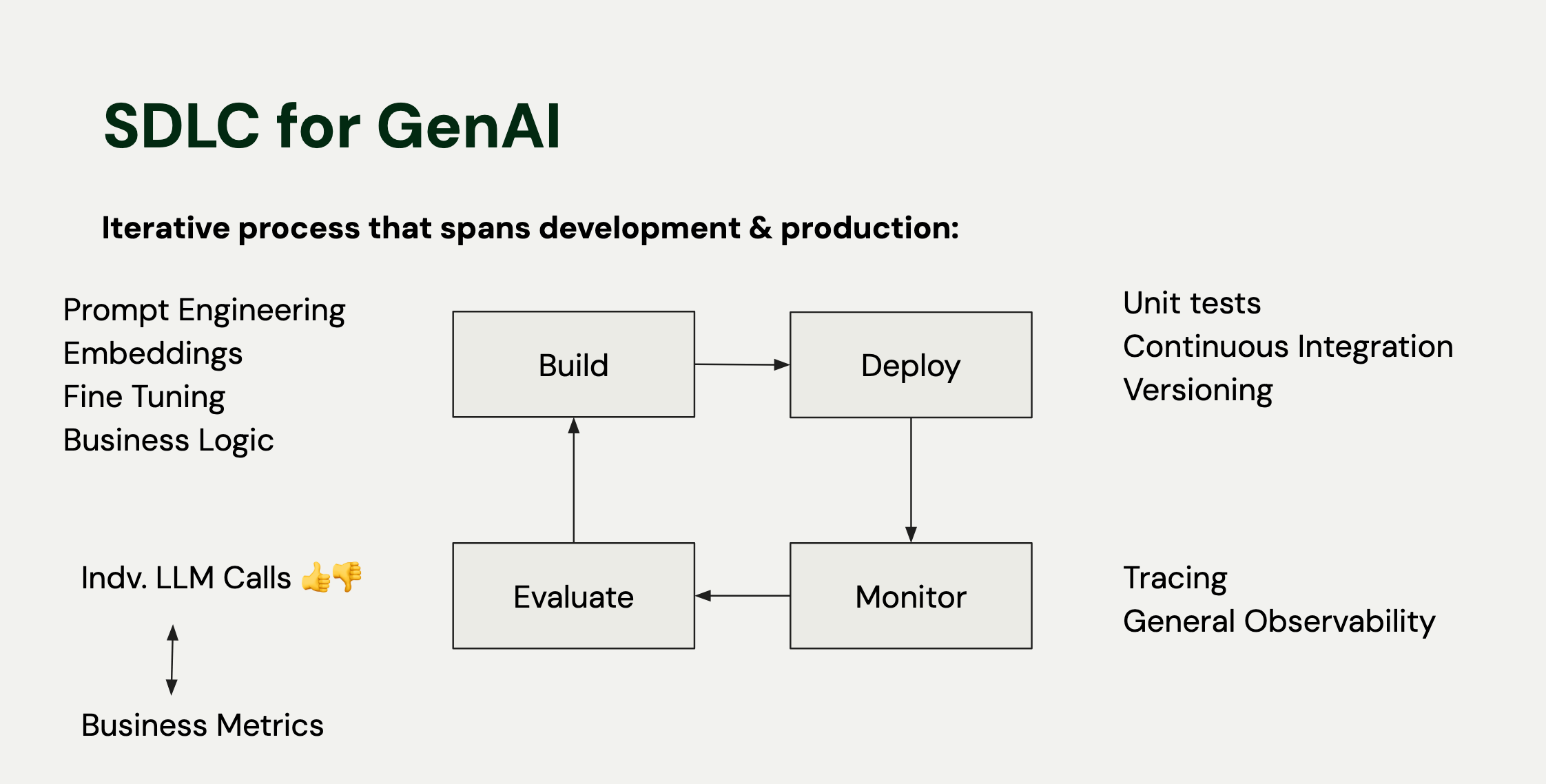 SDLC for GenAI

Iterative process that spans development & production:

Prompt Engineering
Embeddings
Fine Tuning
Business Logic

Build

Deploy

Unit tests
Continuous Integration
Versioning

Indv. LLM Calls 👍👎

Business Metrics

Evaluate

Monitor

Tracing
General Observability